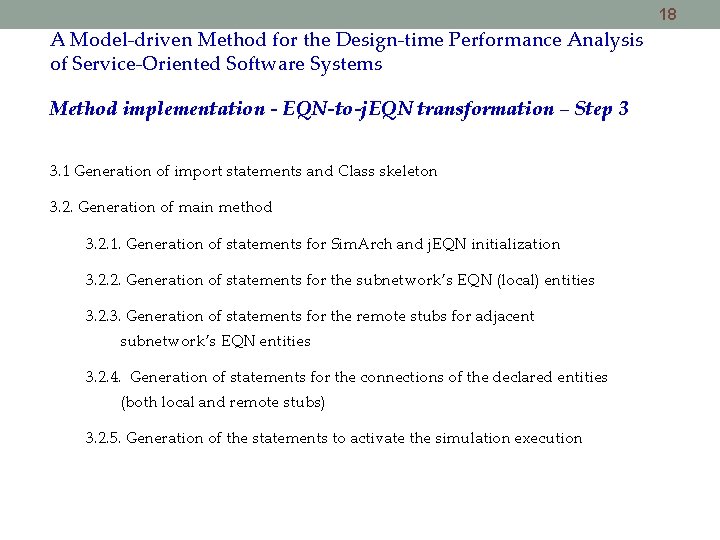 18

A Model-driven Method for the Design-time Performance Analysis of Service-Oriented Software Systems

Method implementation - EQN-to-jEQN transformation – Step 3

3.1 Generation of import statements and Class skeleton

3.2. Generation of main method

3.2.1. Generation of statements for SimArch and jEQN initialization

3.2.2. Generation of statements for the subnetwork's EQN (local) entities

3.2.3. Generation of statements for the remote stubs for adjacent subnetwork's EQN entities

3.2.4. Generation of statements for the connections of the declared entities (both local and remote stubs)

3.2.5. Generation of the statements to activate the simulation execution